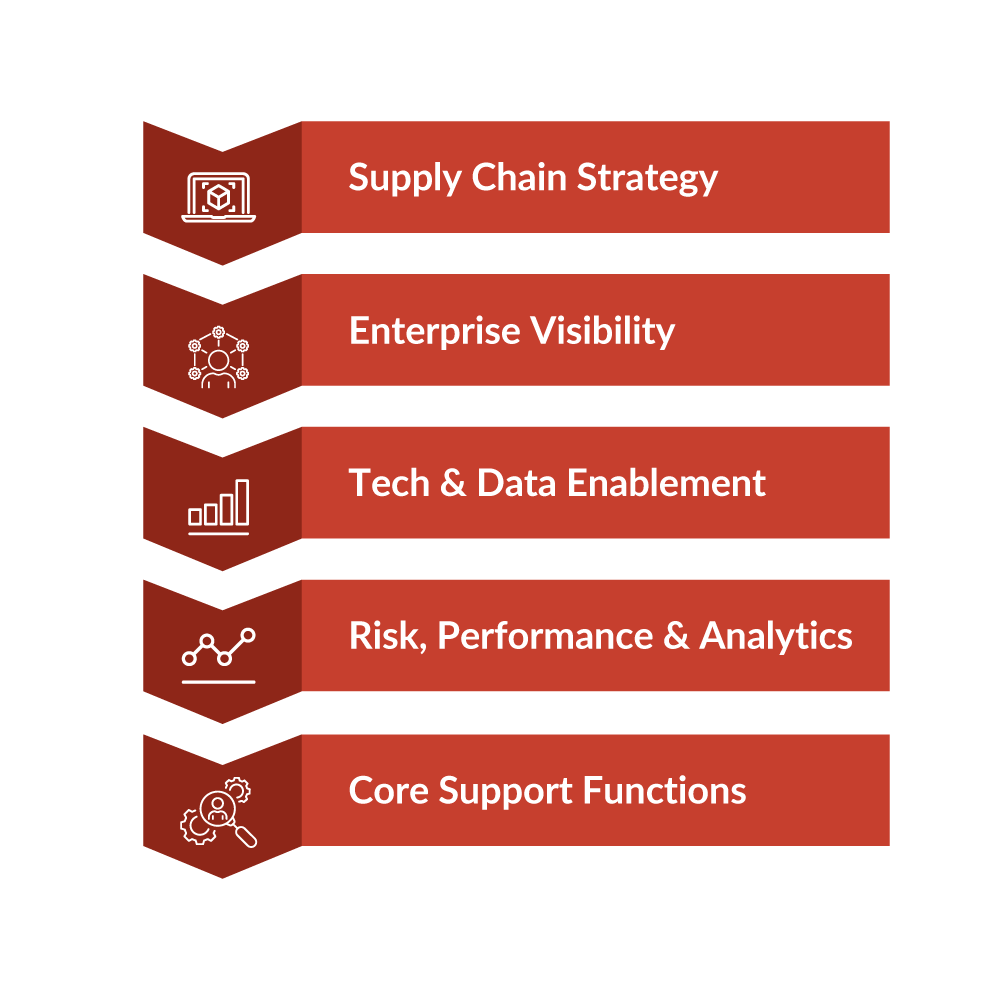 Supply Chain Strategy

Enterprise Visibility

Tech & Data Enablement

Risk, Performance & Analytics

Core Support Functions